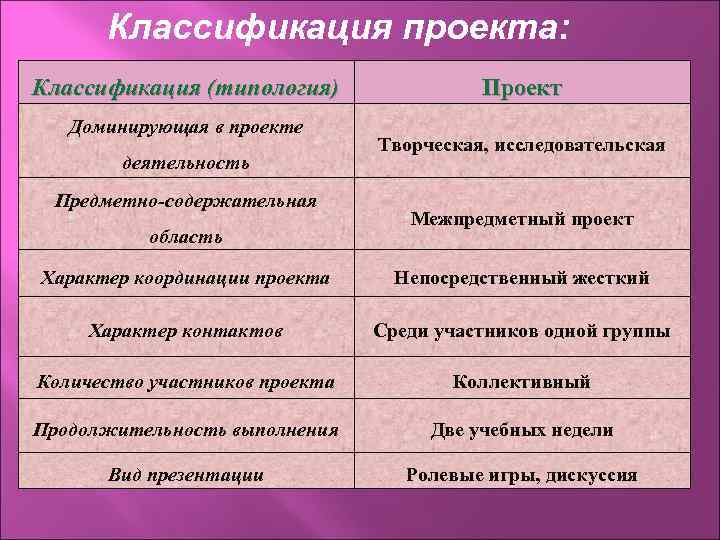 Классификация проекта:

| Классификация (типология) | Проект |
|---|---|
| Доминирующая в проекте деятельность | Творческая, исследовательская |
| Предметно-содержательная область | Межпредметный проект |
| Характер координации проекта | Непосредственный жесткий |
| Характер контактов | Среди участников одной группы |
| Количество участников проекта | Коллективный |
| Продолжительность выполнения | Две учебных недели |
| Вид презентации | Ролевые игры, дискуссия |